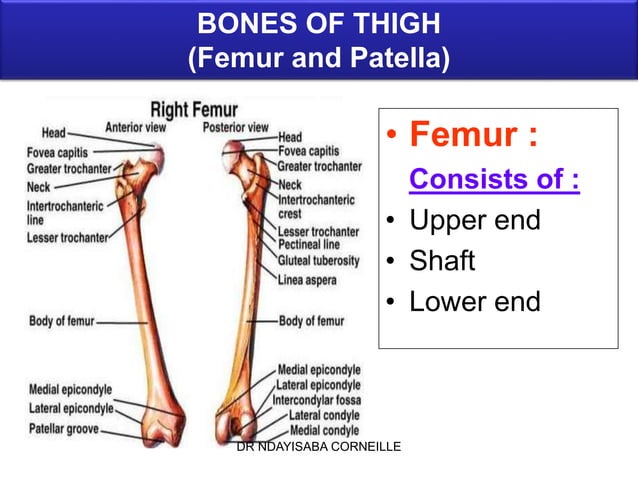 BONES OF THIGH
(Femur and Patella)

Right Femur

Anterior view

Head
Fovea capitis
Greater trochanter
Neck
Intertrochanteric line
Lesser trochanter
Body of femur
Medial epicondyle
Lateral epicondyle
Patellar groove

Posterior view

Head
Fovea capitis
Greater trochanter
Neck
Intertrochanteric crest
Lesser trochanter
Pectineal line
Gluteal tuberosity
Linea aspera
Body of femur
Medial epicondyle
Lateral epicondyle
Intercondylar fossa
Lateral condyle
Medial condyle

• Femur :

Consists of :

• Upper end
• Shaft
• Lower end

DR NDAYISABA CORNEILLE